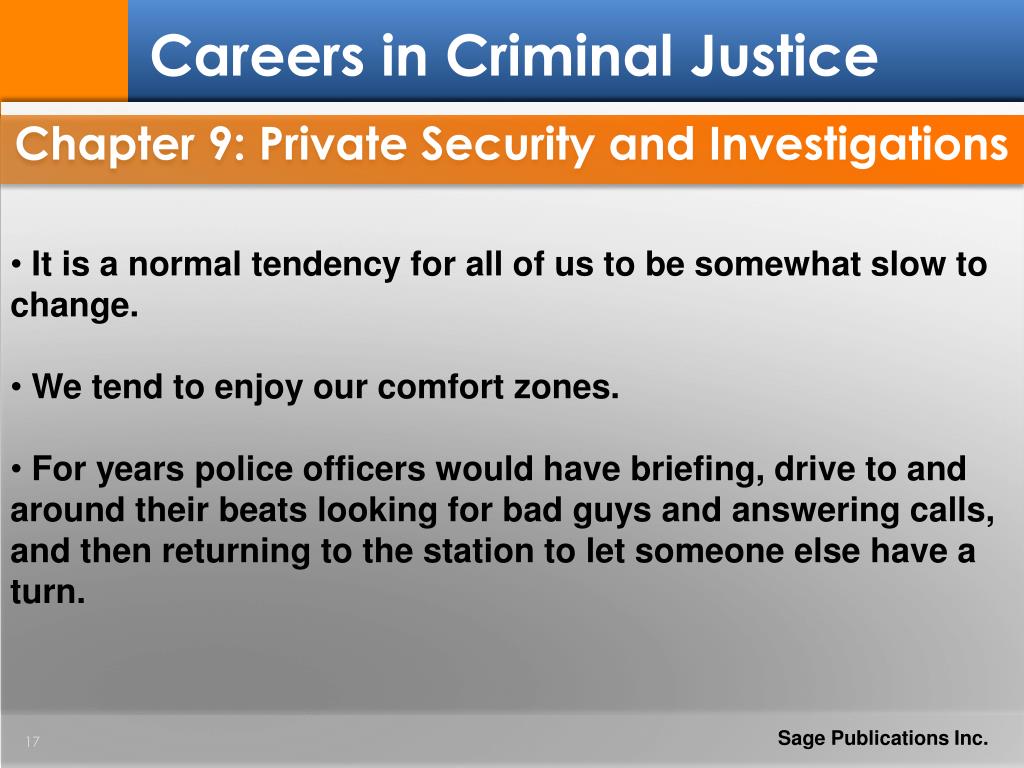 Careers in Criminal Justice

Chapter 9: Private Security and Investigations

• It is a normal tendency for all of us to be somewhat slow to change.

• We tend to enjoy our comfort zones.

• For years police officers would have briefing, drive to and around their beats looking for bad guys and answering calls, and then returning to the station to let someone else have a turn.

17

Sage Publications Inc.